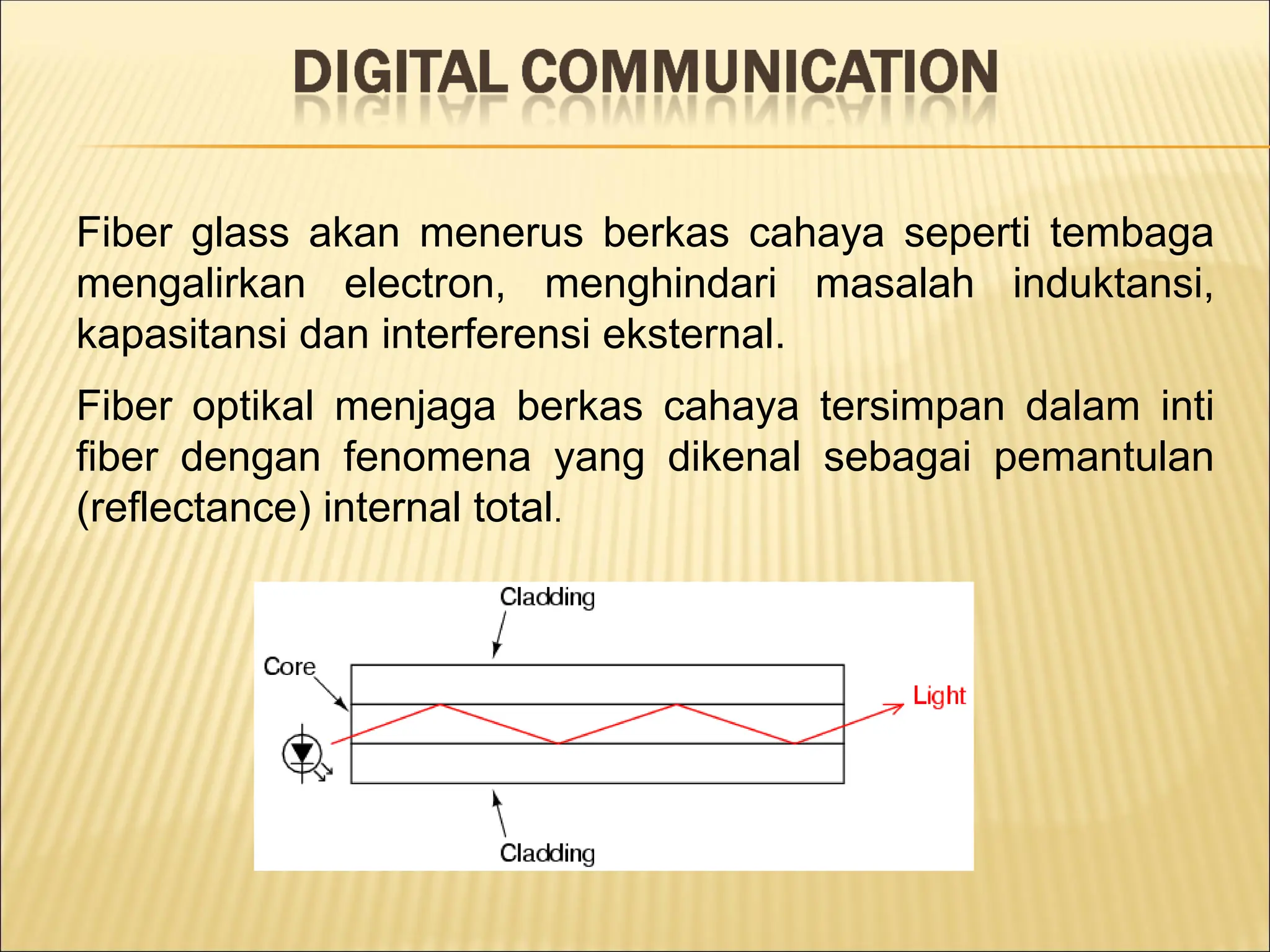 DIGITAL COMMUNICATION

Fiber glass akan menerus berkas cahaya seperti tembaga mengalirkan electron, menghindari masalah induktansi, kapasitansi dan interferensi eksternal.

Fiber optikal menjaga berkas cahaya tersimpan dalam inti fiber dengan fenomena yang dikenal sebagai pemantulan (reflectance) internal total.

Cladding

Core

Light

Cladding